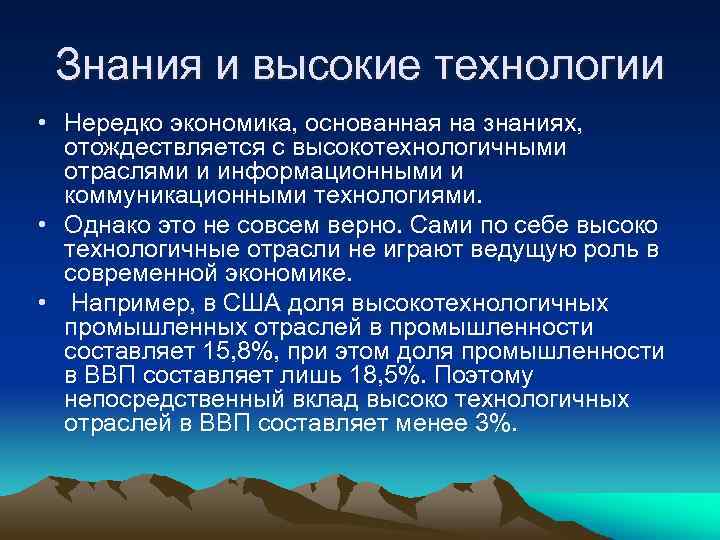 Знания и высокие технологии

• Нередко экономика, основанная на знаниях, отождествляется с высокотехнологичными отраслями и информационными и коммуникационными технологиями.

• Однако это не совсем верно. Сами по себе высоко технологичные отрасли не играют ведущую роль в современной экономике.

• Например, в США доля высокотехнологичных промышленных отраслей в промышленности составляет 15,8%, при этом доля промышленности в ВВП составляет лишь 18,5%. Поэтому непосредственный вклад высоко технологичных отраслей в ВВП составляет менее 3%.